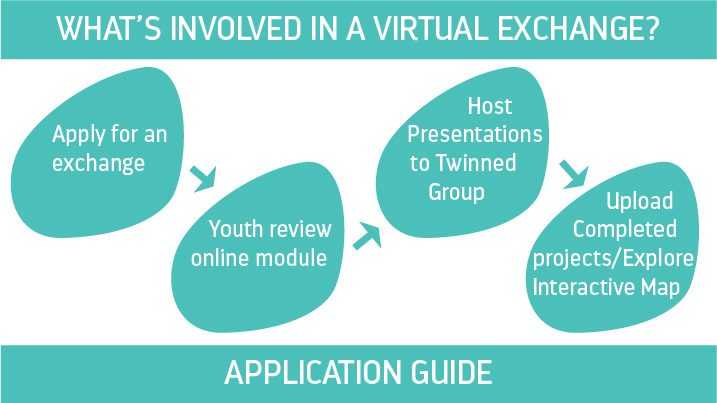 WHAT'S INVOLVED IN A VIRTUAL EXCHANGE?

Apply for an exchange

Youth review online module

Host Presentations to Twinned Group

Upload Completed projects/Explore Interactive Map

APPLICATION GUIDE